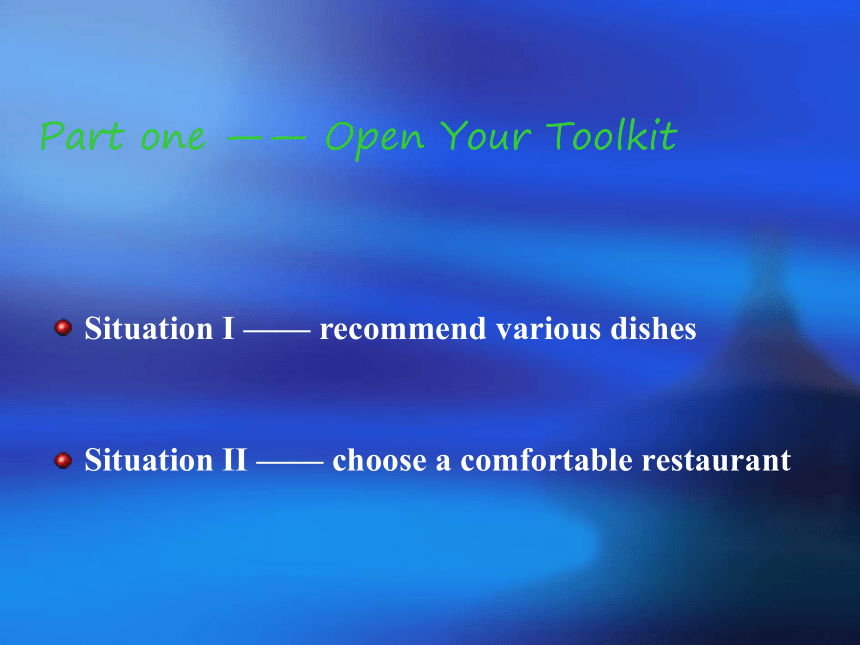 Part one —— Open Your Toolkit

Situation I —— recommend various dishes

Situation II —— choose a comfortable restaurant